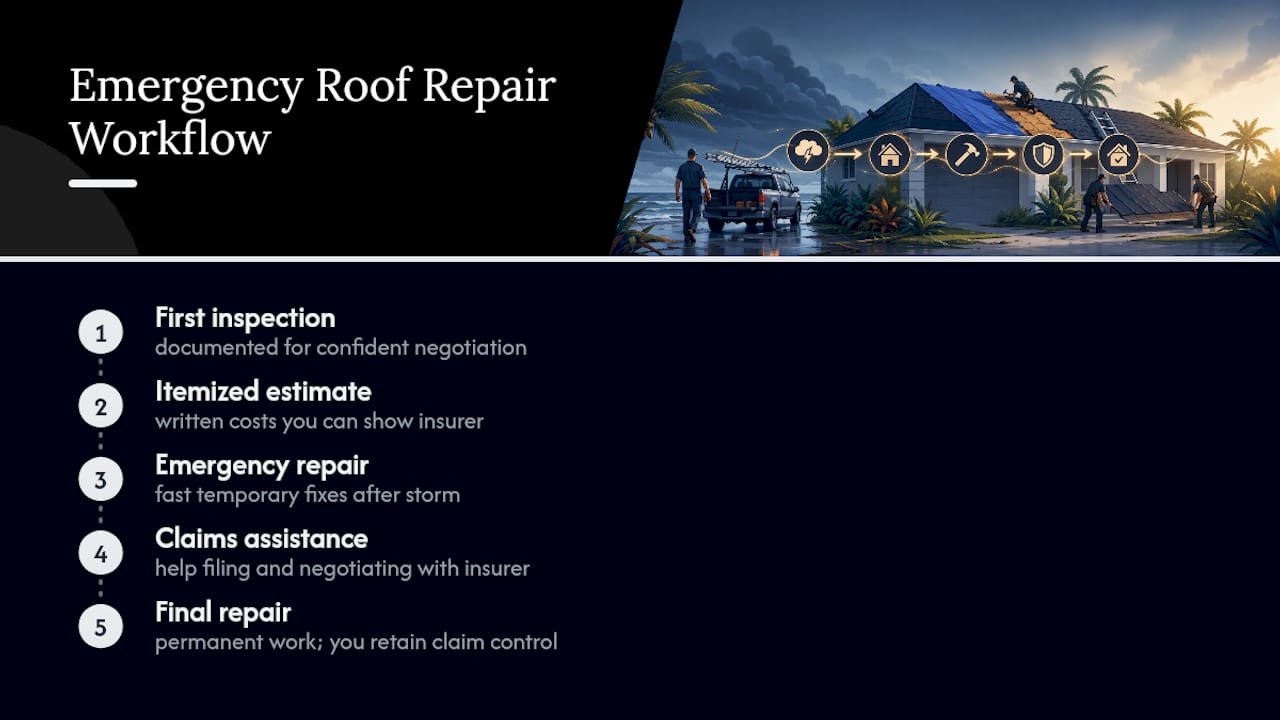 Emergency Roof Repair Workflow

1 First inspection
documented for confident negotiation

2 Itemized estimate
written costs you can show insurer

3 Emergency repair
fast temporary fixes after storm

4 Claims assistance
help filing and negotiating with insurer

5 Final repair
permanent work; you retain claim control